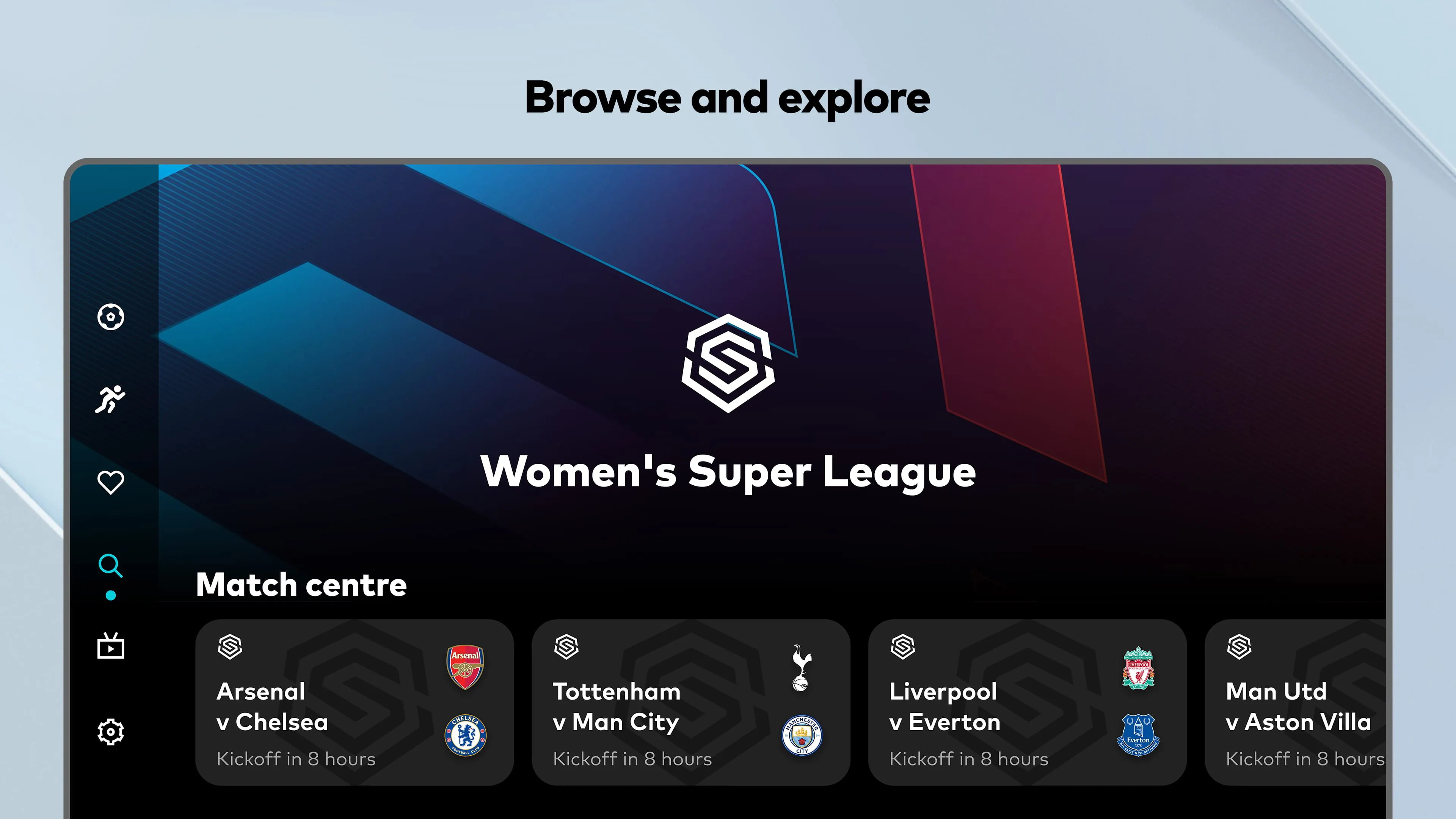 Browse and explore

Women's Super League

Match centre

Arsenal
v Chelsea
Kickoff in 8 hours

Arsenal

CHELSEA FOOTBALL CLUB

Tottenham
v Man City
Kickoff in 8 hours

MANCHESTER CITY

Liverpool
v Everton
Kickoff in 8 hours

LIVERPOOL

Everton

Man Utd
v Aston Villa
Kickoff in 8 hours